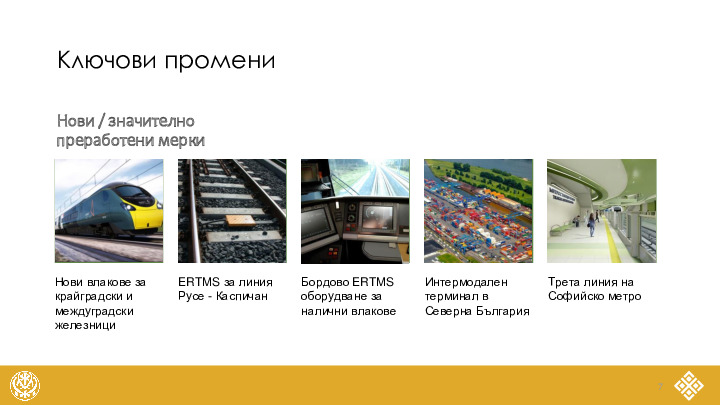 Ключови промени

Нови / значително преработени мерки

Нови влакове за крайградски и междуградски железници

ERTMS за линия Русе - Каспичан

Бордово ERTMS оборудване за налични влакове

Интермодален терминал в Северна България

Трета линия на Софийско метро

7